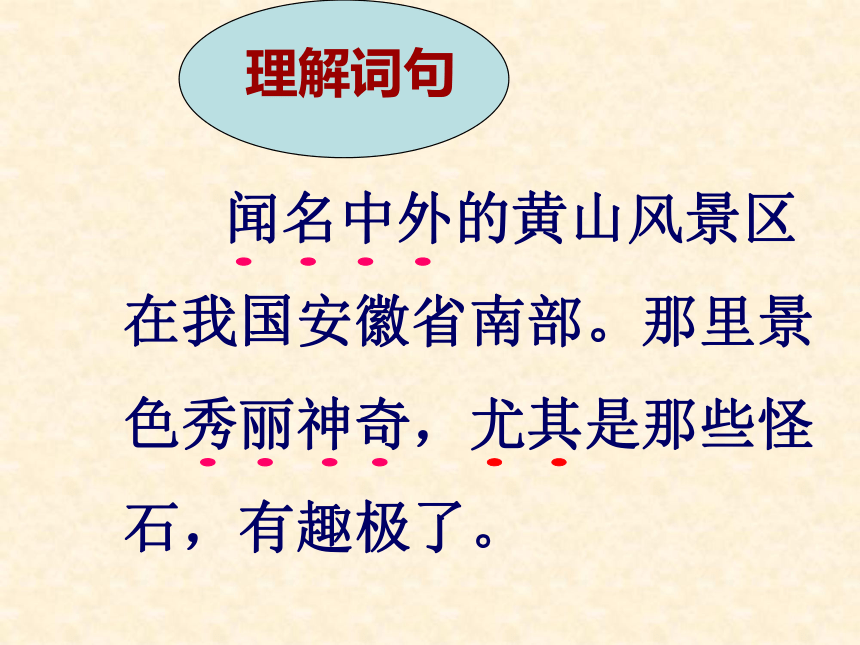 理解词句

闻名中外的黄山风景区在我国安徽省南部。那里景色秀丽神奇，尤其是那些怪石，有趣极了。